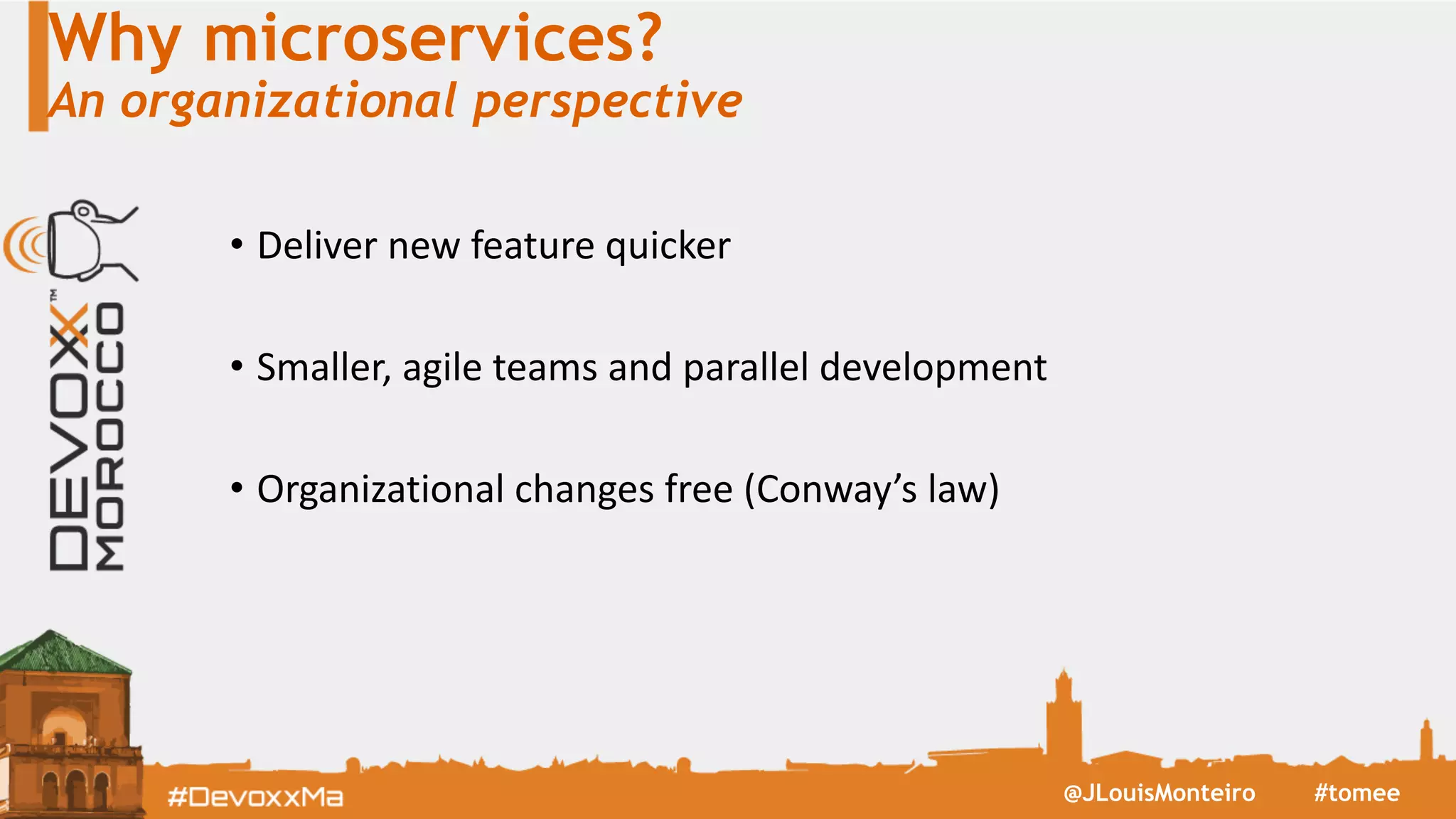 Why microservices?
An organizational perspective

DEVOXX™ MOROCCO

• Deliver new feature quicker

• Smaller, agile teams and parallel development

• Organizational changes free (Conway's law)

#DevoxxMa @JLouisMonteiro #tomee